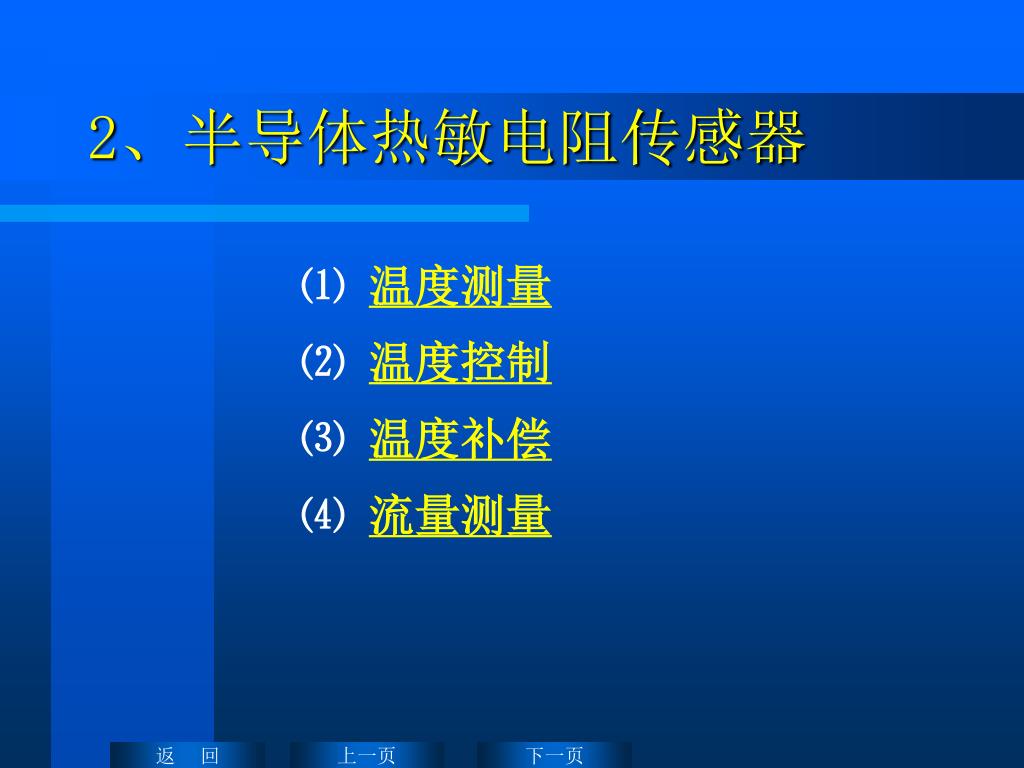 2、半导体热敏电阻传感器

⑴ 温度测量
⑵ 温度控制
⑶ 温度补偿
⑷ 流量测量

返　回　上一页　下一页